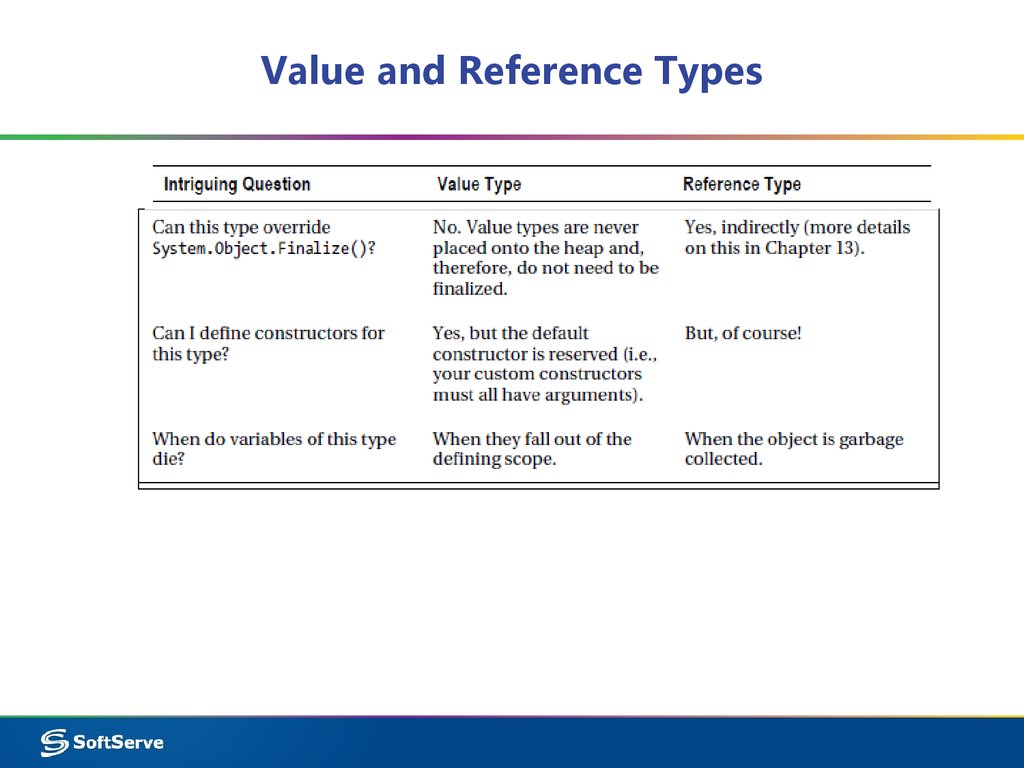 Value and Reference Types

| Intriguing Question | Value Type | Reference Type |
|---|---|---|
| Can this type override System.Object.Finalize()? | No. Value types are never placed onto the heap and, therefore, do not need to be finalized. | Yes, indirectly (more details on this in Chapter 13). |
| Can I define constructors for this type? | Yes, but the default constructor is reserved (i.e., your custom constructors must all have arguments). | But, of course! |
| When do variables of this type die? | When they fall out of the defining scope. | When the object is garbage collected. |

SoftServe